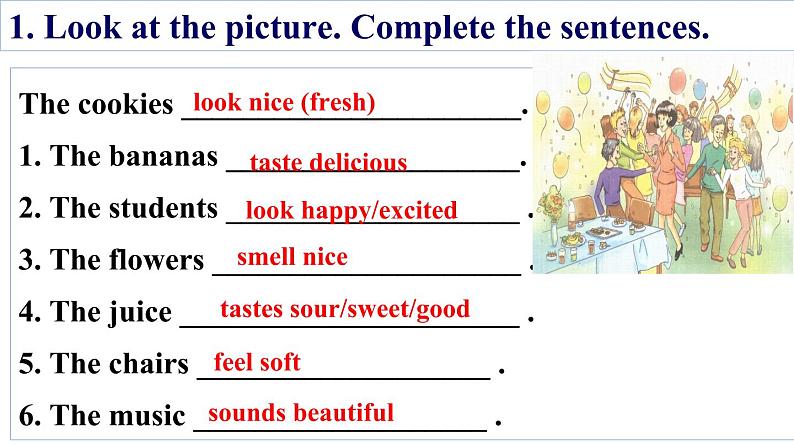 1. Look at the picture. Complete the sentences.

The cookies look nice (fresh).

1. The bananas taste delicious.

2. The students look happy/excited.

3. The flowers smell nice.

4. The juice tastes sour/sweet/good.

5. The chairs feel soft.

6. The music sounds beautiful.